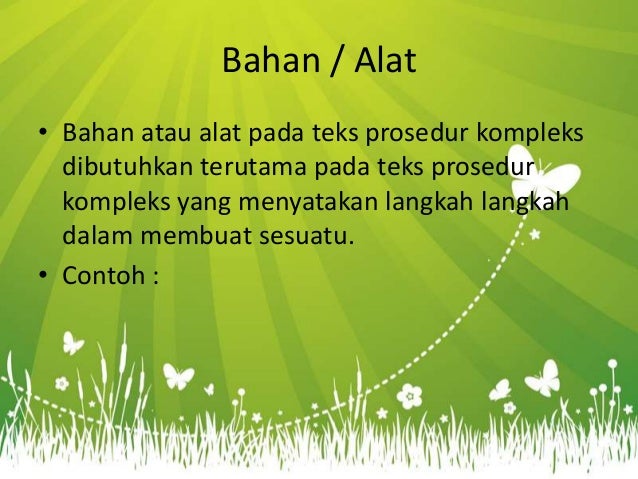 Bahan / Alat

• Bahan atau alat pada teks prosedur kompleks dibutuhkan terutama pada teks prosedur kompleks yang menyatakan langkah langkah dalam membuat sesuatu.

• Contoh :